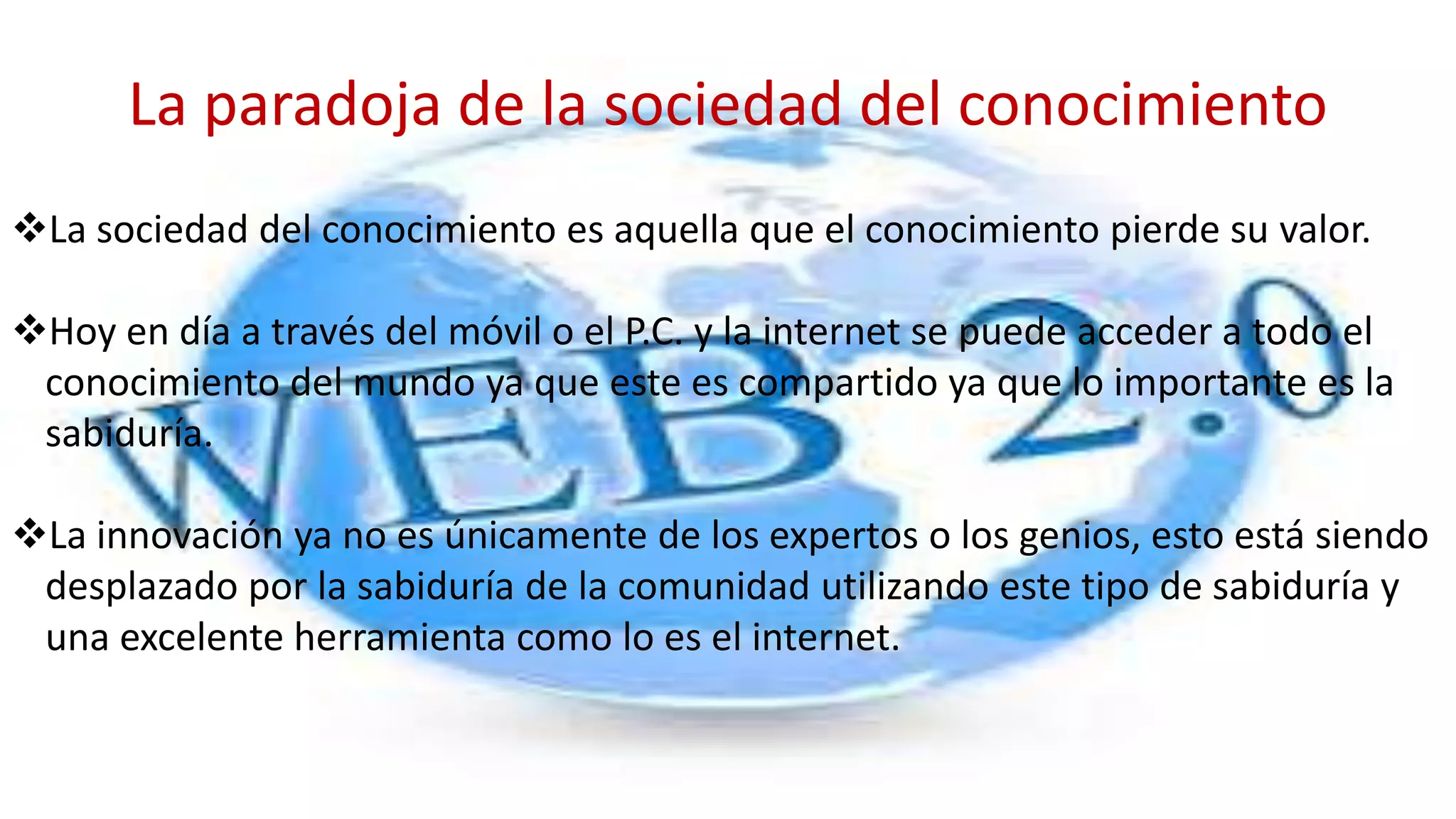 La paradoja de la sociedad del conocimiento

❖La sociedad del conocimiento es aquella que el conocimiento pierde su valor.

❖Hoy en día a través del móvil o el P.C. y la internet se puede acceder a todo el conocimiento del mundo ya que este es compartido ya que lo importante es la sabiduría.

❖La innovación ya no es únicamente de los expertos o los genios, esto está siendo desplazado por la sabiduría de la comunidad utilizando este tipo de sabiduría y una excelente herramienta como lo es el internet.

WEB 2.0